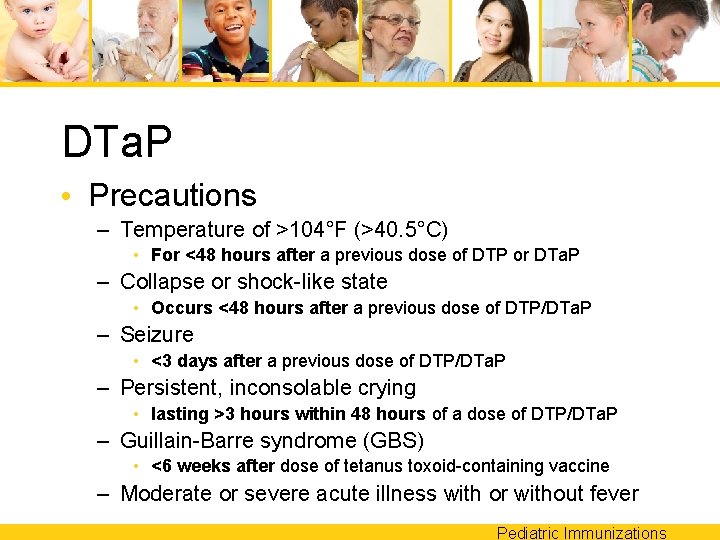 DTaP

• Precautions
  – Temperature of >104°F (>40.5°C)
    • For <48 hours after a previous dose of DTP or DTaP
  – Collapse or shock-like state
    • Occurs <48 hours after a previous dose of DTP/DTaP
  – Seizure
    • <3 days after a previous dose of DTP/DTaP
  – Persistent, inconsolable crying
    • lasting >3 hours within 48 hours of a dose of DTP/DTaP
  – Guillain-Barre syndrome (GBS)
    • <6 weeks after dose of tetanus toxoid-containing vaccine
  – Moderate or severe acute illness with or without fever

Pediatric Immunizations